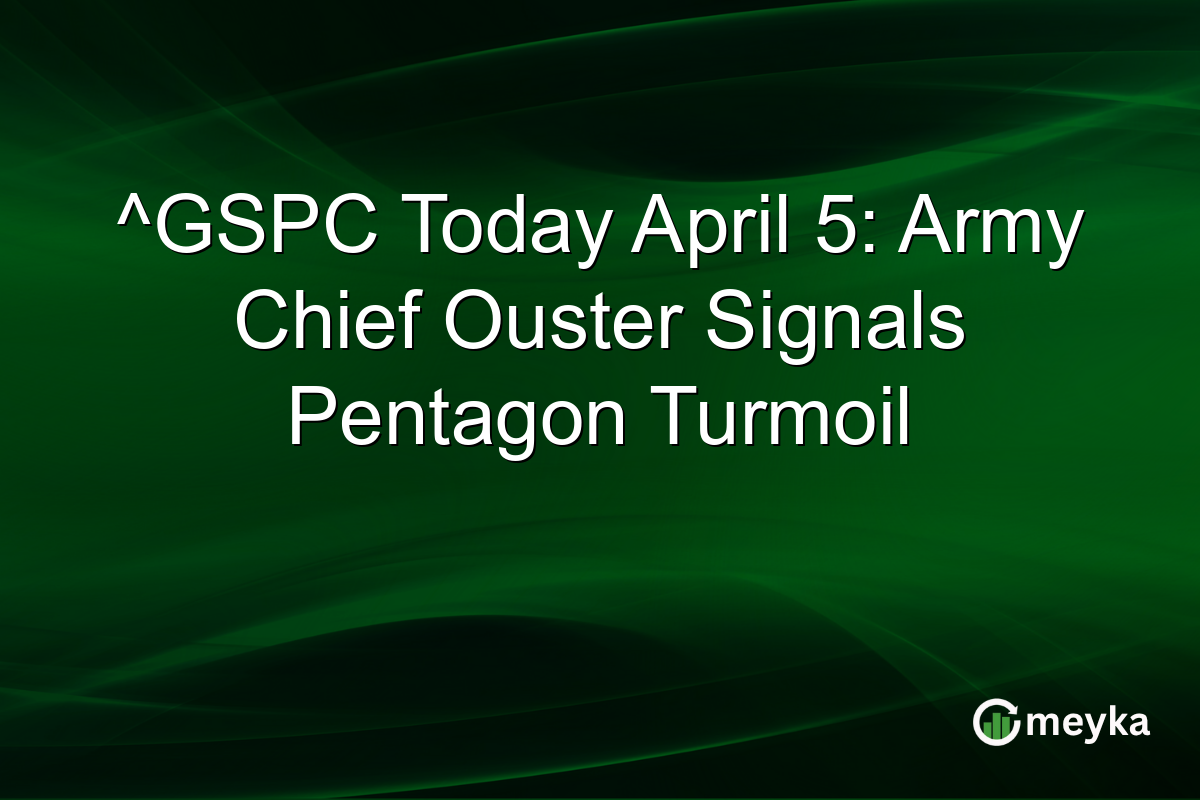 ^GSPC Today April 5: Army Chief Ouster Signals Pentagon Turmoil

meyka